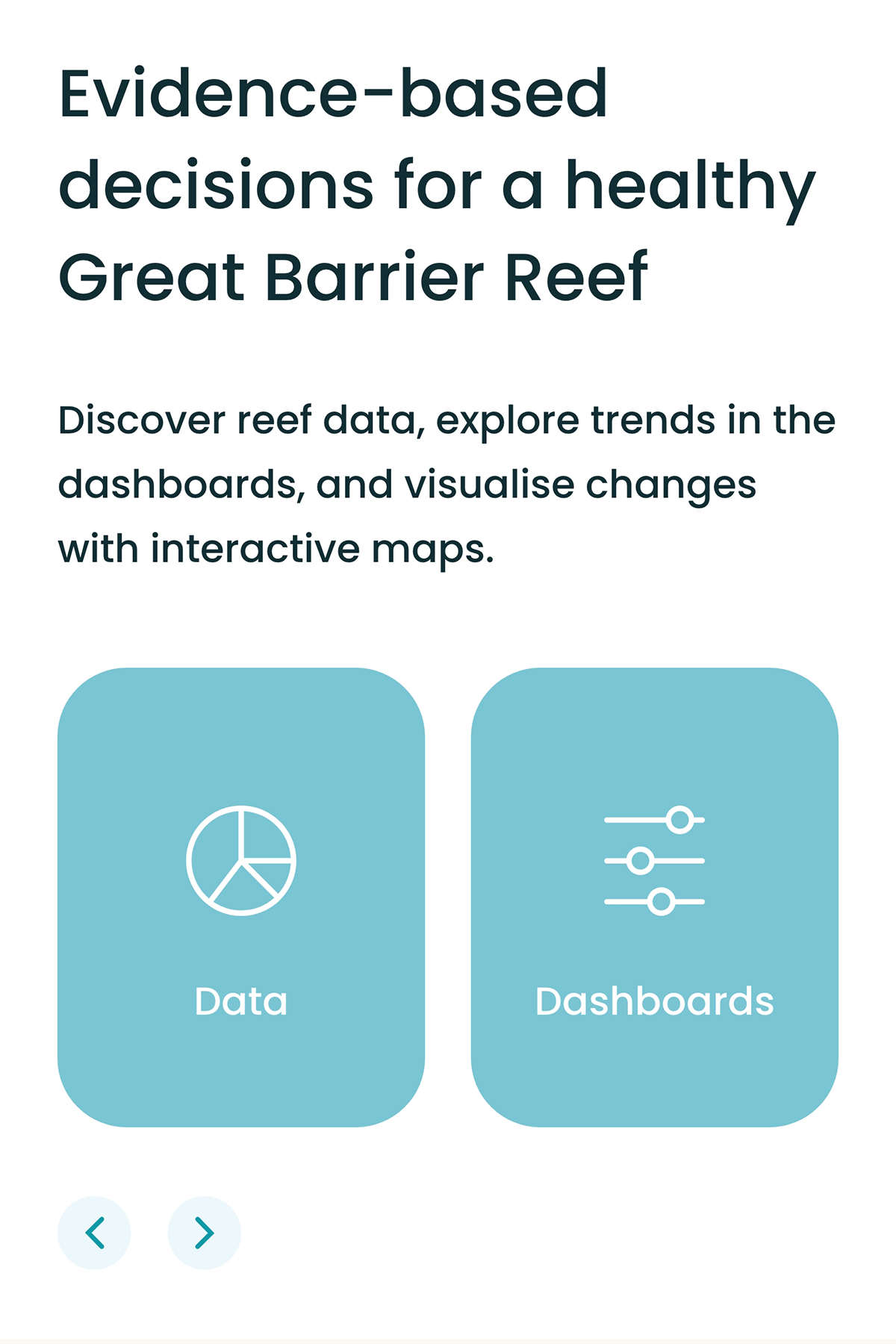 Evidence-based decisions for a healthy Great Barrier Reef

Discover reef data, explore trends in the dashboards, and visualise changes with interactive maps.

Data

Dashboards